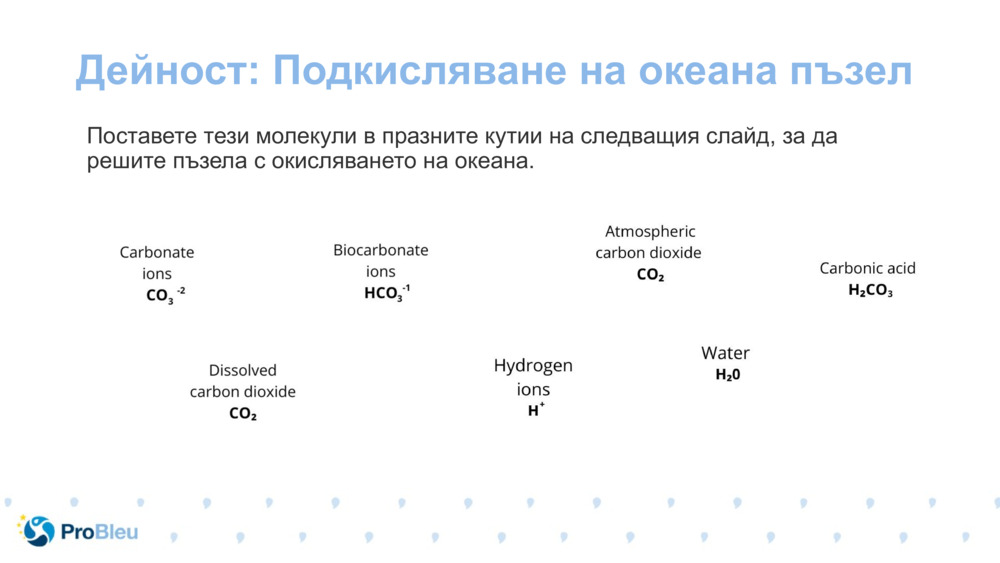 Дейност: Подкисляване на океана пъзел

Поставете тези молекули в празните кутии на следващия слайд, за да решите пъзела с окисляването на океана.

Carbonate ions
$CO_3^{-2}$

Biocarbonate ions
$HCO_3^{-1}$

Atmospheric carbon dioxide
$CO_2$

Carbonic acid
$H_2CO_3$

Dissolved carbon dioxide
$CO_2$

Hydrogen ions
$H^+$

Water
$H_20$

ProBleu